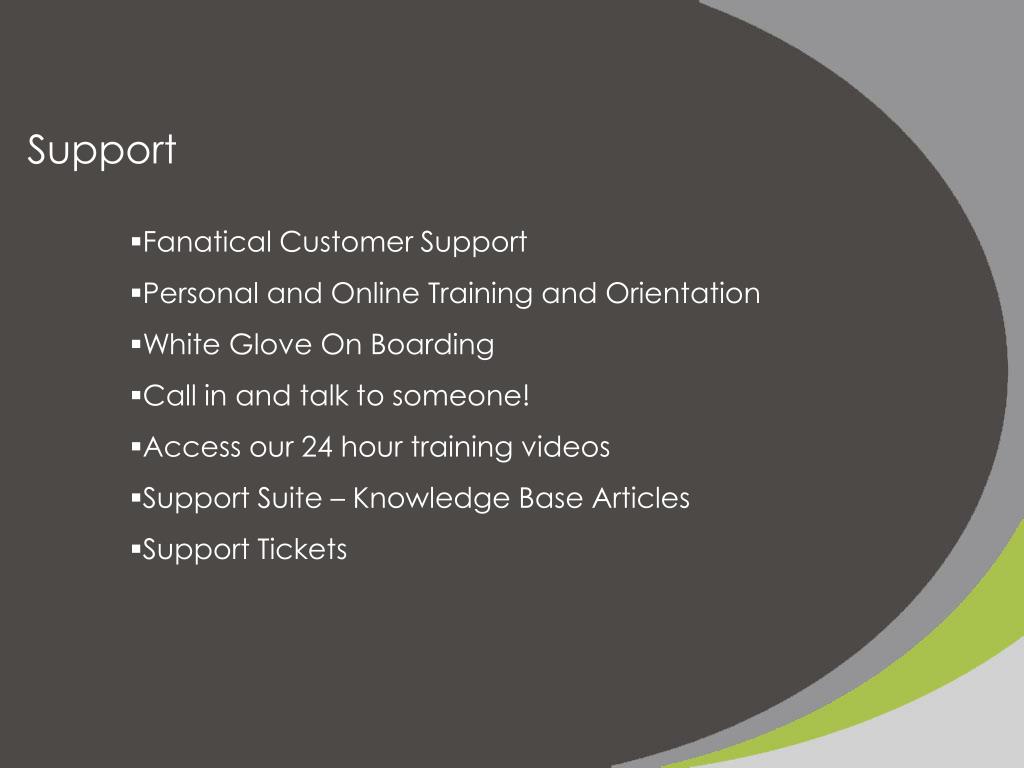 Support

▪Fanatical Customer Support

▪Personal and Online Training and Orientation

▪White Glove On Boarding

▪Call in and talk to someone!

▪Access our 24 hour training videos

▪Support Suite – Knowledge Base Articles

▪Support Tickets